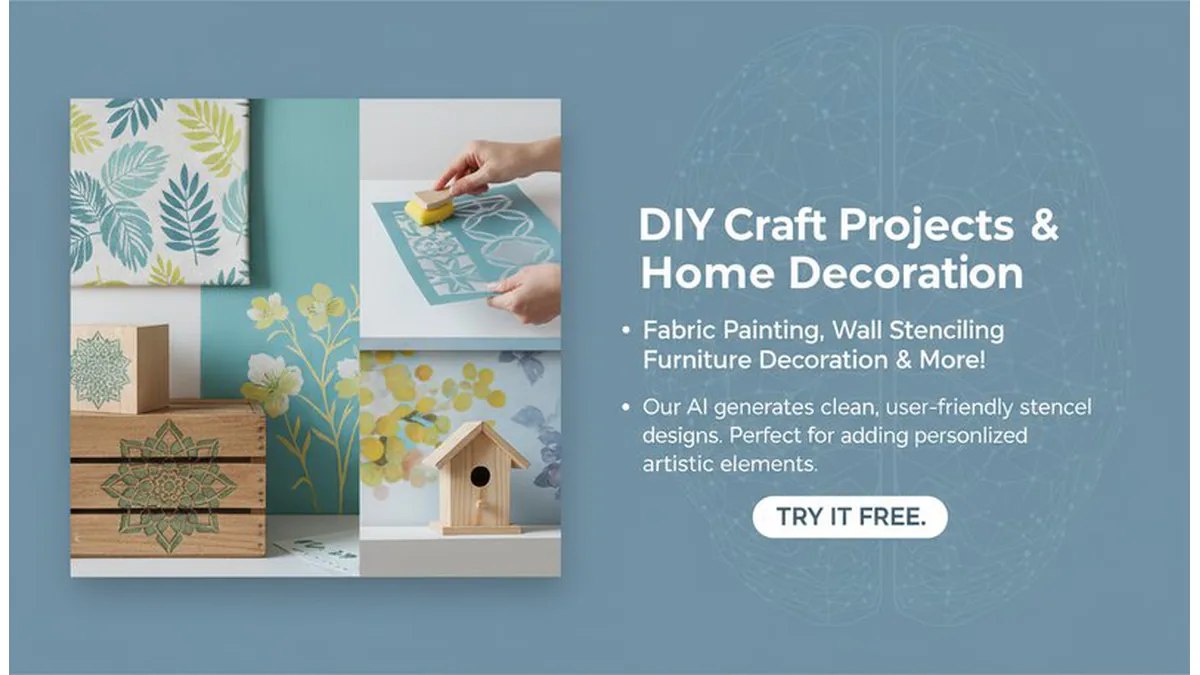 DIY Craft Projects & Home Decoration

• Fabric Painting, Wall Stenciling Furniture Decoration & More!

• Our AI generates clean, user-friendly stencel designs. Perfect for adding personlized artistic elements.

TRY IT FREE.